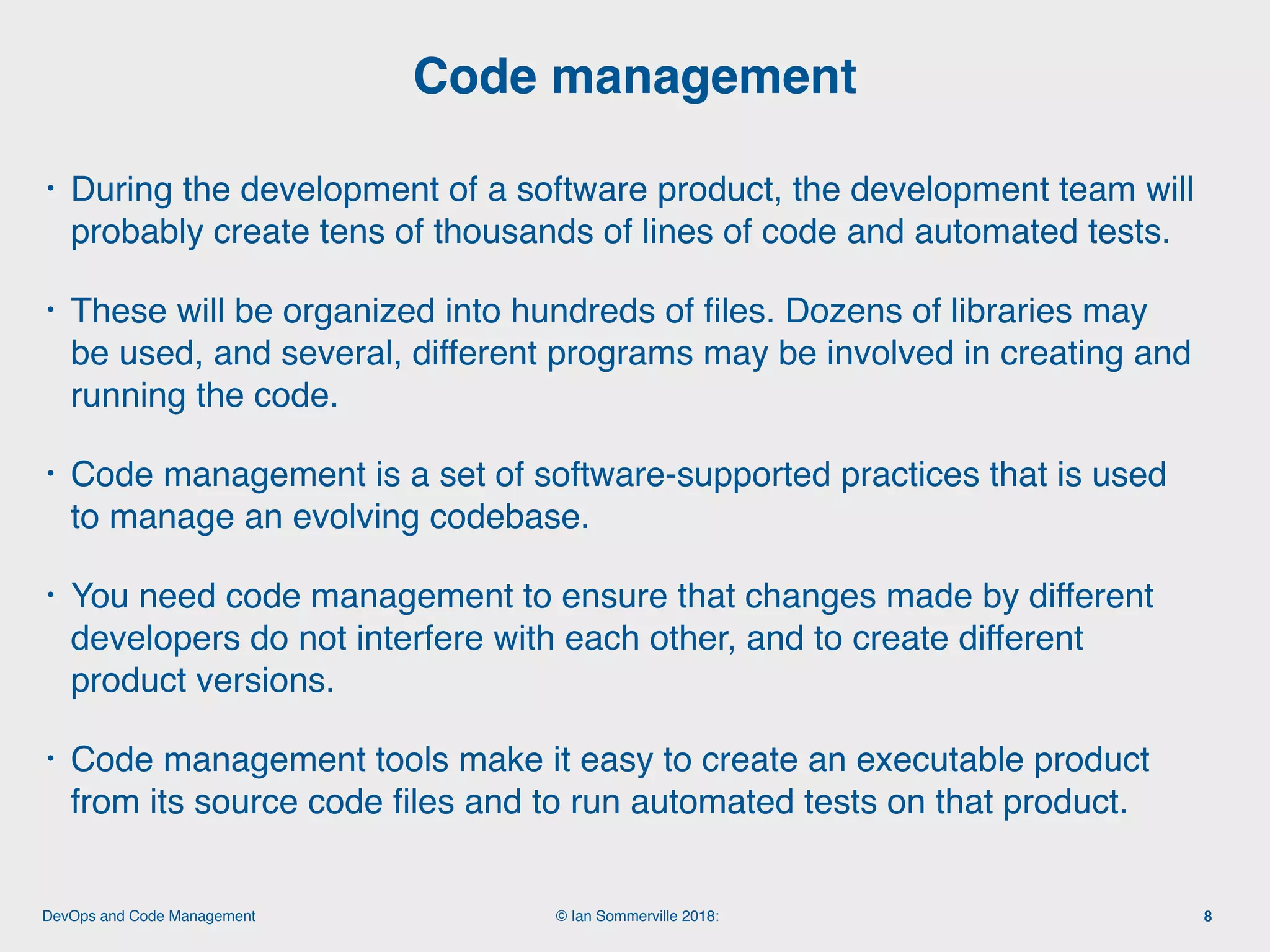 Code management

• During the development of a software product, the development team will probably create tens of thousands of lines of code and automated tests.

• These will be organized into hundreds of files. Dozens of libraries may be used, and several, different programs may be involved in creating and running the code.

• Code management is a set of software-supported practices that is used to manage an evolving codebase.

• You need code management to ensure that changes made by different developers do not interfere with each other, and to create different product versions.

• Code management tools make it easy to create an executable product from its source code files and to run automated tests on that product.

DevOps and Code Management © Ian Sommerville 2018: 8